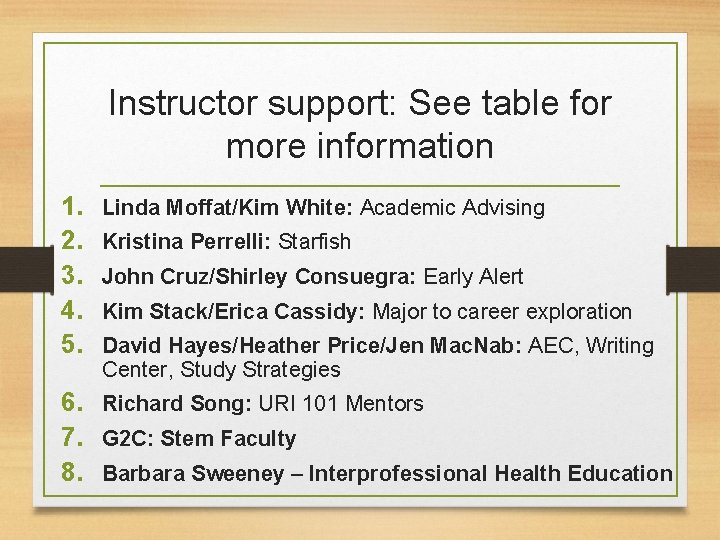 Instructor support: See table for more information

1. Linda Moffat/Kim White: Academic Advising
2. Kristina Perrelli: Starfish
3. John Cruz/Shirley Consuegra: Early Alert
4. Kim Stack/Erica Cassidy: Major to career exploration
5. David Hayes/Heather Price/Jen MacNab: AEC, Writing Center, Study Strategies
6. Richard Song: URI 101 Mentors
7. G2C: Stem Faculty
8. Barbara Sweeney – Interprofessional Health Education